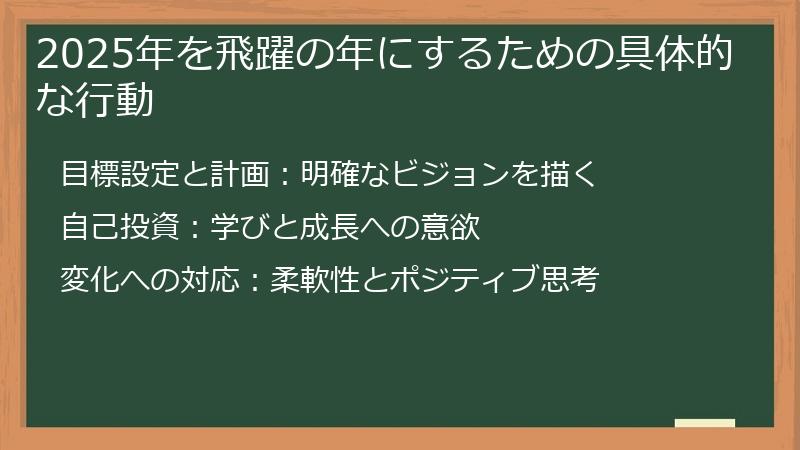 2025年を飛躍の年にするための具体的な行動

目標設定と計画：明確なビジョンを描く

自己投資：学びと成長への意欲

変化への対応：柔軟性とポジティブ思考